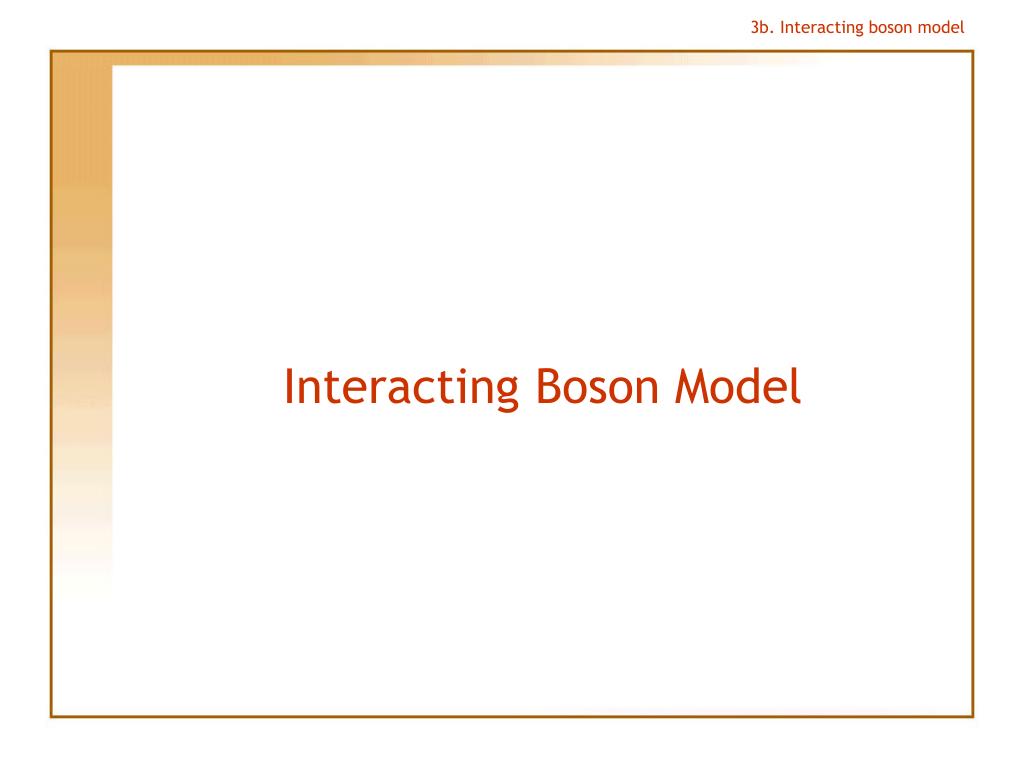 3b. Interacting boson model

Interacting Boson Model